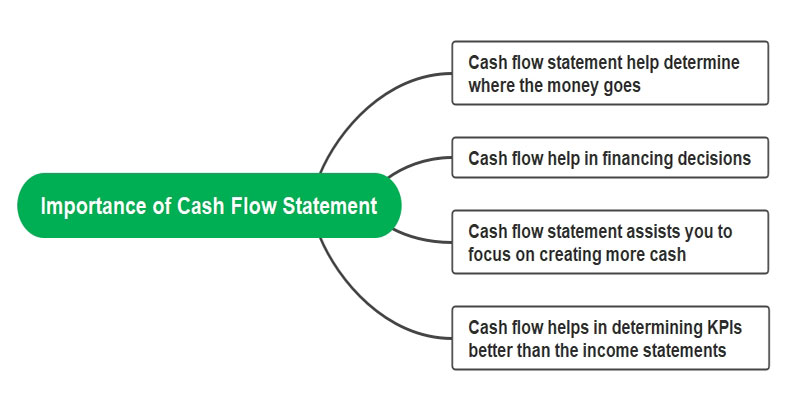 Importance of Cash Flow Statement

Cash flow statement help determine where the money goes

Cash flow help in financing decisions

Cash flow statement assists you to focus on creating more cash

Cash flow helps in determining KPIs better than the income statements